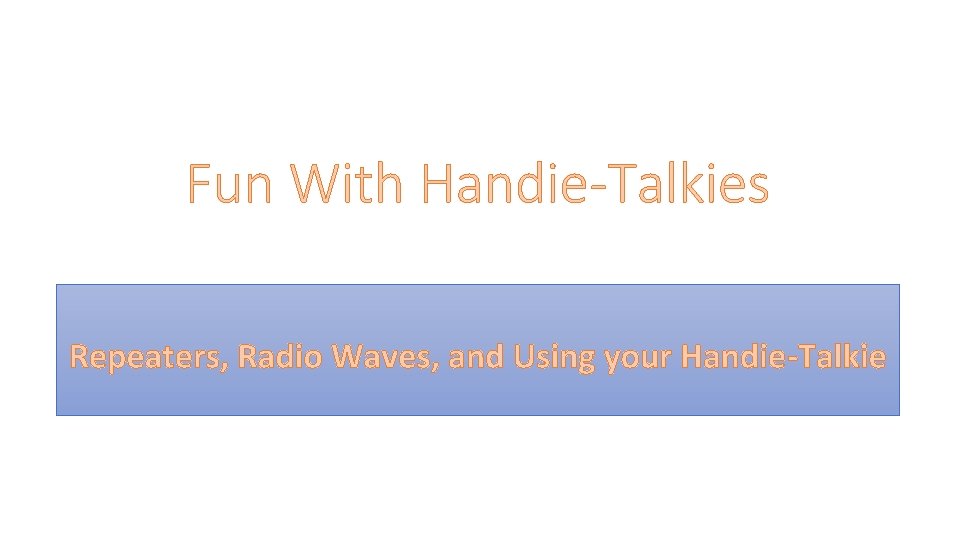 Fun With Handie-Talkies

Repeaters, Radio Waves, and Using your Handie-Talkie